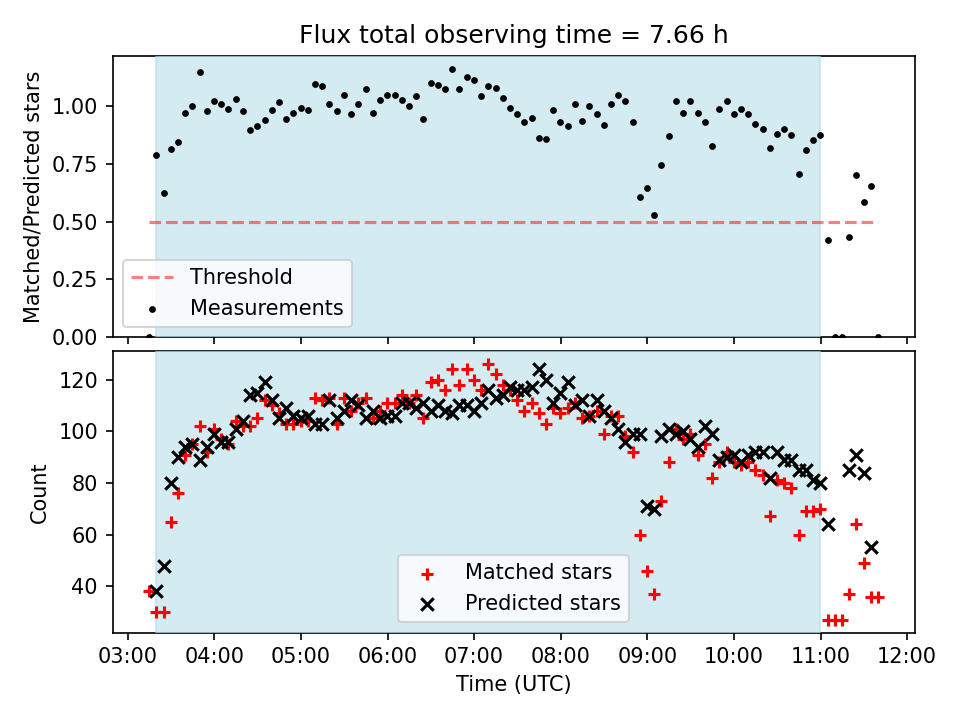 Flux total observing time = 7.66 h

Matched/Predicted stars

1.00
0.75
0.50
0.25
0.00

Threshold
Measurements

Count

120
100
80
60
40

Matched stars
Predicted stars

03:00 04:00 05:00 06:00 07:00 08:00 09:00 10:00 11:00 12:00

Time (UTC)